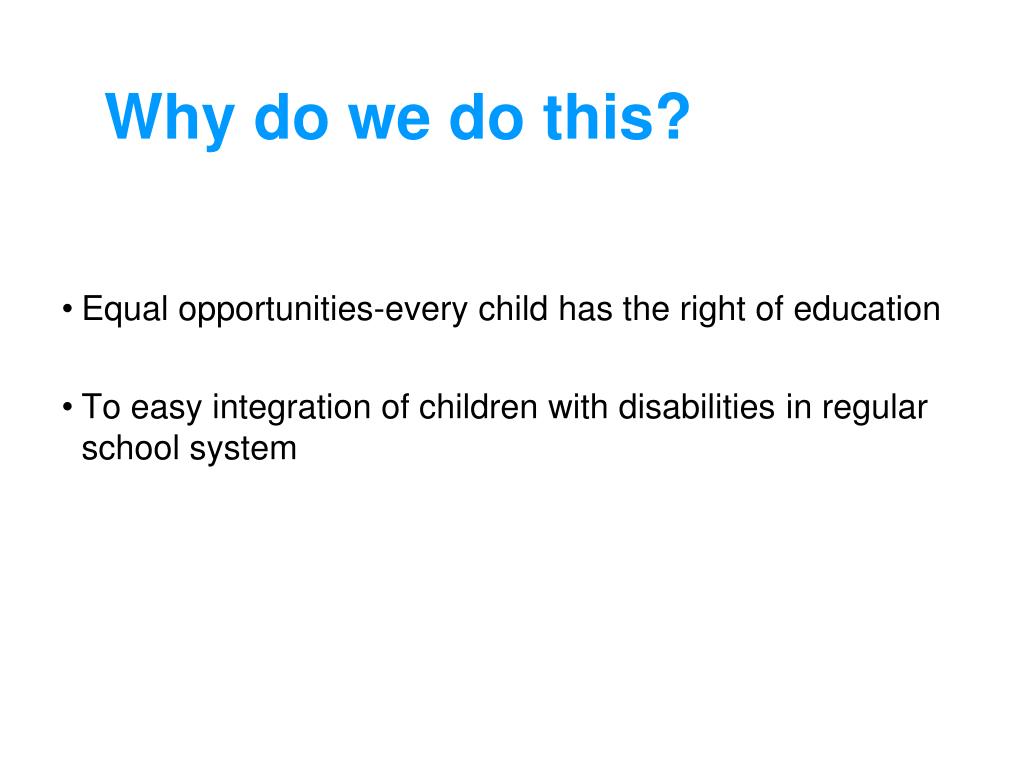 Why do we do this?

• Equal opportunities-every child has the right of education

• To easy integration of children with disabilities in regular school system